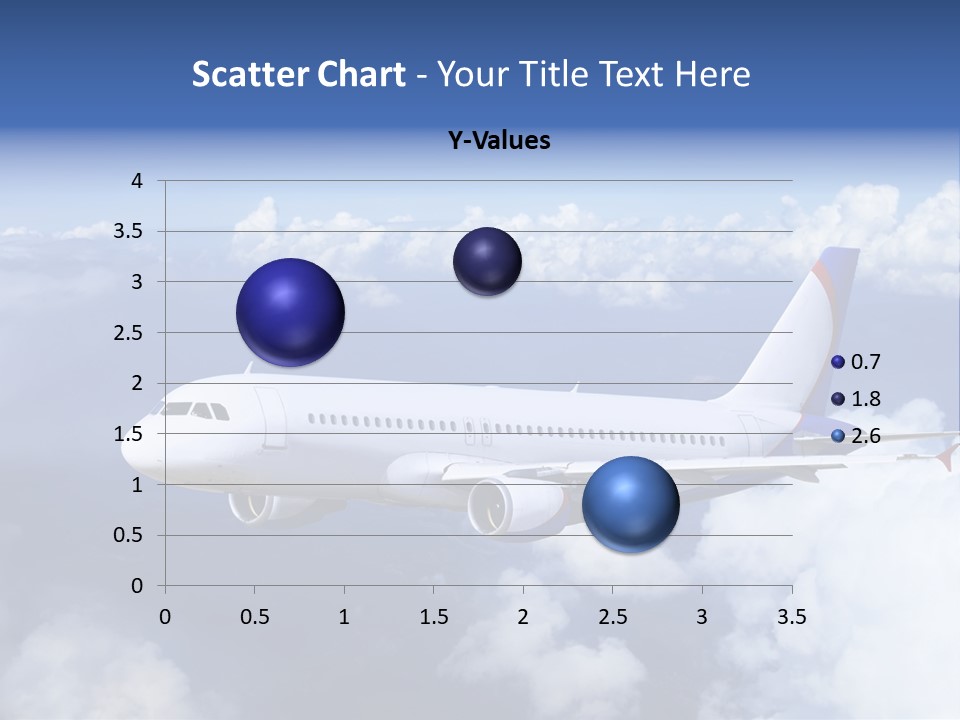 Scatter Chart - Your Title Text Here

Y-Values

4
3.5
3
2.5
2
1.5
1
0.5
0

0 0.5 1 1.5 2 2.5 3 3.5

0.7
1.8
2.6